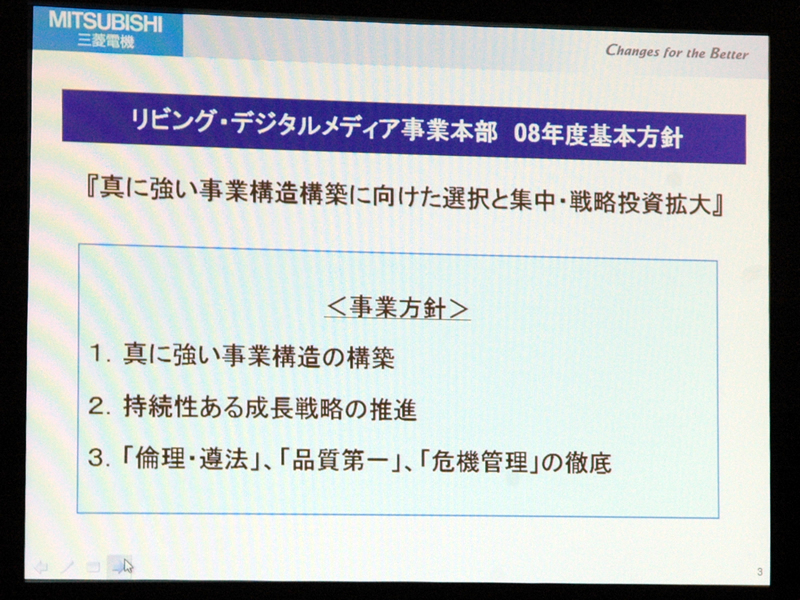 MITSUBISHI
三菱電機

Changes for the Better

リビング・デジタルメディア事業本部　08年度基本方針

『真に強い事業構造構築に向けた選択と集中・戦略投資拡大』

＜事業方針＞

1. 真に強い事業構造の構築

2. 持続性ある成長戦略の推進

3. 「倫理・遵法」、「品質第一」、「危機管理」の徹底

3